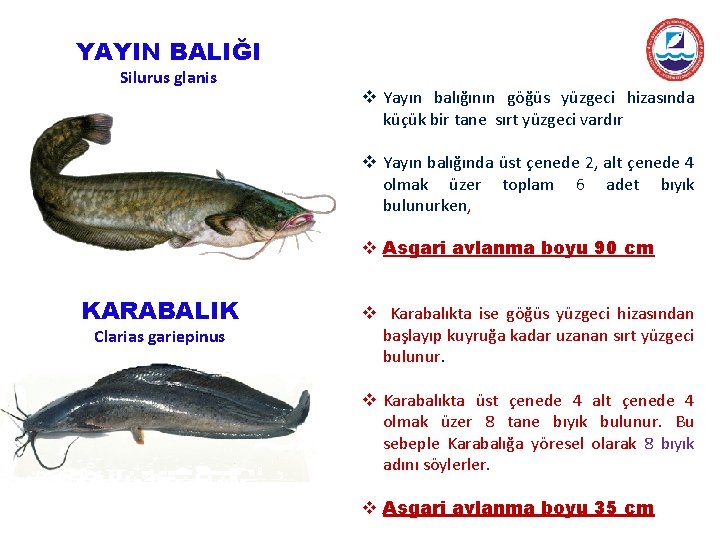 YAYIN BALIĞI
Silurus glanis

❖ Yayın balığının göğüs yüzgeci hizasında küçük bir tane sırt yüzgeci vardır

❖ Yayın balığında üst çenede 2, alt çenede 4 olmak üzer toplam 6 adet bıyık bulunurken,

❖ Asgari avlanma boyu 90 cm

KARABALIK
Clarias gariepinus

❖ Karabalıkta ise göğüs yüzgeci hizasından başlayıp kuyruğa kadar uzanan sırt yüzgeci bulunur.

❖ Karabalıkta üst çenede 4 alt çenede 4 olmak üzer 8 tane bıyık bulunur. Bu sebeple Karabalığa yöresel olarak 8 bıyık adını söylerler.

❖ Asgari avlanma boyu 35 cm